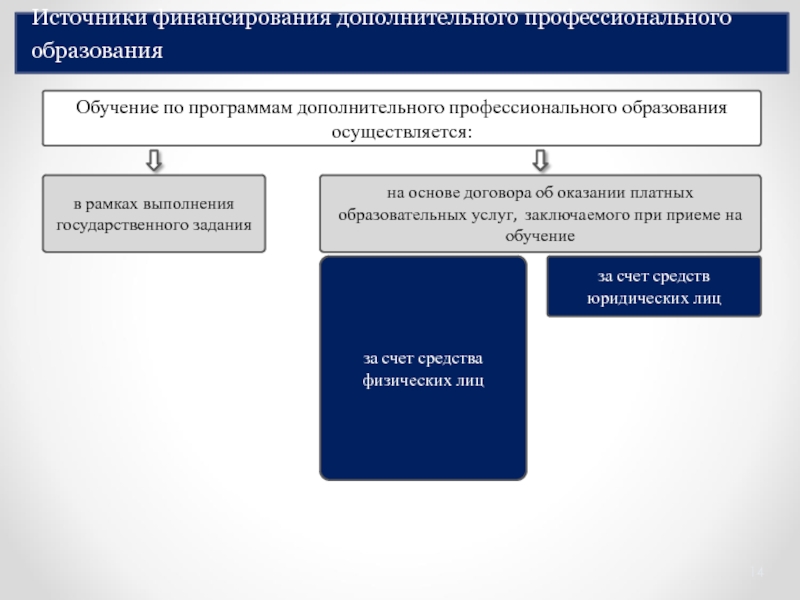 Источники финансирования дополнительного профессионального образования

Обучение по программам дополнительного профессионального образования осуществляется:

в рамках выполнения государственного задания

на основе договора об оказании платных образовательных услуг, заключаемого при приеме на обучение

за счет средства физических лиц

за счет средств юридических лиц

14